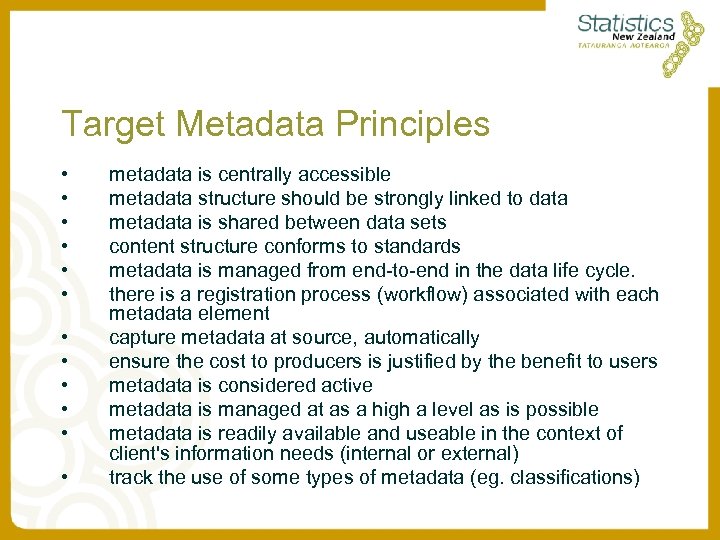 Statistics
New Zealand
TATAURANGA AOTEAROA

Target Metadata Principles

• metadata is centrally accessible
• metadata structure should be strongly linked to data
• metadata is shared between data sets
• content structure conforms to standards
• metadata is managed from end-to-end in the data life cycle.
• there is a registration process (workflow) associated with each metadata element
• capture metadata at source, automatically
• ensure the cost to producers is justified by the benefit to users
• metadata is considered active
• metadata is managed at as a high a level as is possible
• metadata is readily available and useable in the context of client's information needs (internal or external)
• track the use of some types of metadata (eg. classifications)